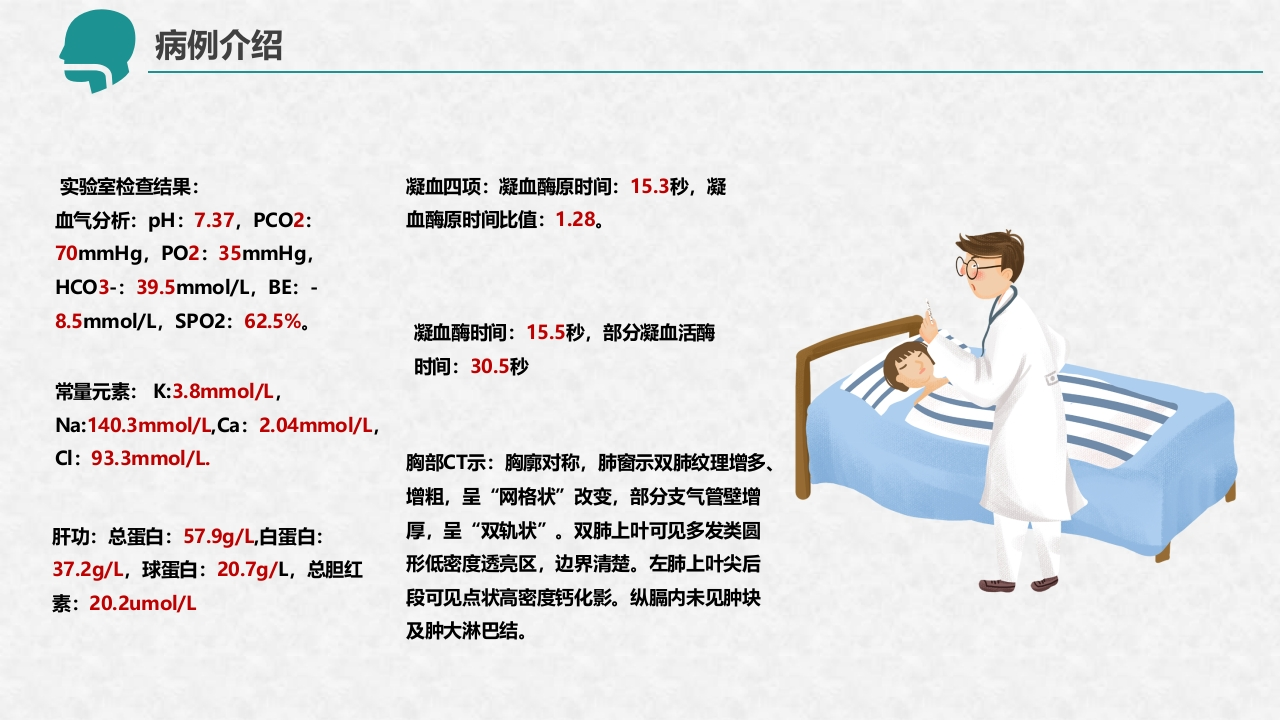 病例介绍

实验室检查结果：
血气分析：pH：7.37，PCO2：70mmHg，PO2：35mmHg，HCO3-：39.5mmol/L，BE：-8.5mmol/L，SPO2：62.5%。

常量元素： K:3.8mmol/L，Na:140.3mmol/L,Ca：2.04mmol/L，Cl：93.3mmol/L.

肝功：总蛋白：57.9g/L,白蛋白：37.2g/L，球蛋白：20.7g/L，总胆红素：20.2umol/L

凝血四项：凝血酶原时间：15.3秒，凝血酶原时间比值：1.28。

凝血酶时间：15.5秒，部分凝血活酶时间：30.5秒

胸部CT示：胸廓对称，肺窗示双肺纹理增多、增粗，呈“网格状”改变，部分支气管壁增厚，呈“双轨状”。双肺上叶可见多发类圆形低密度透亮区，边界清楚。左肺上叶尖后段可见点状高密度钙化影。纵膈内未见肿块及肿大淋巴结。